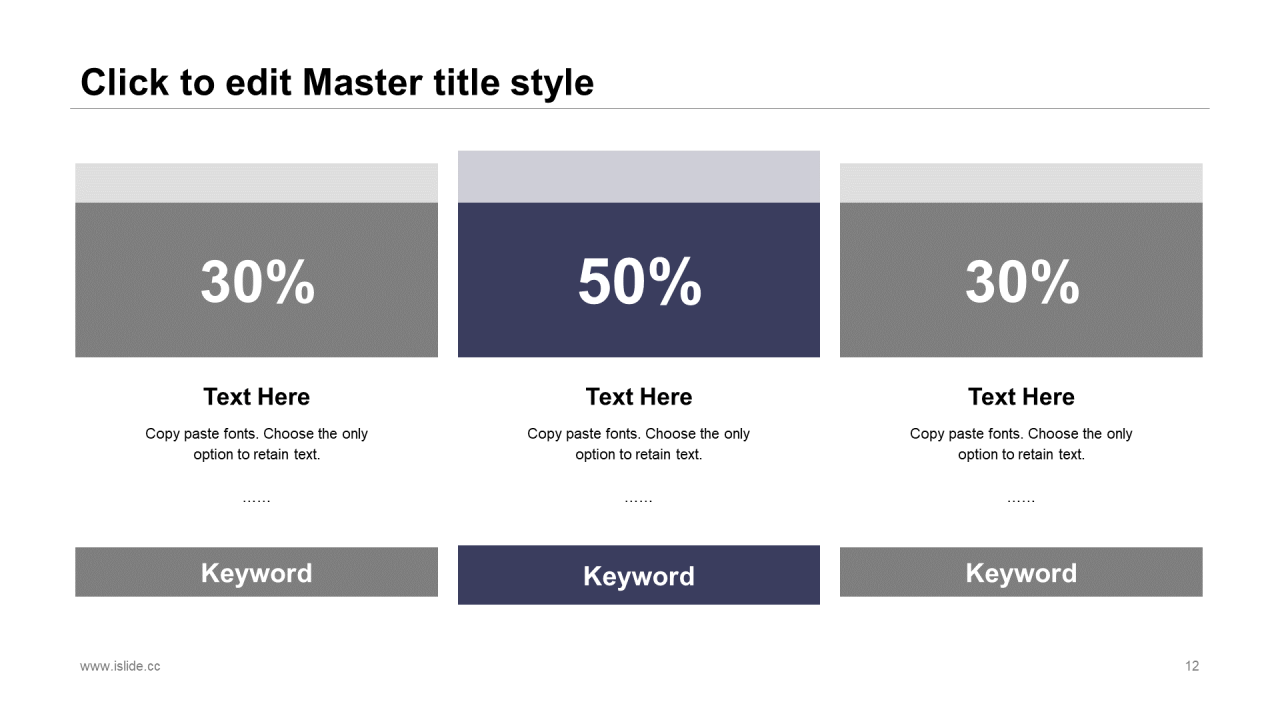 Click to edit Master title style

30%

Text Here

Copy paste fonts. Choose the only option to retain text.

……

Keyword

50%

Text Here

Copy paste fonts. Choose the only option to retain text.

……

Keyword

30%

Text Here

Copy paste fonts. Choose the only option to retain text.

……

Keyword

www.islide.cc

12